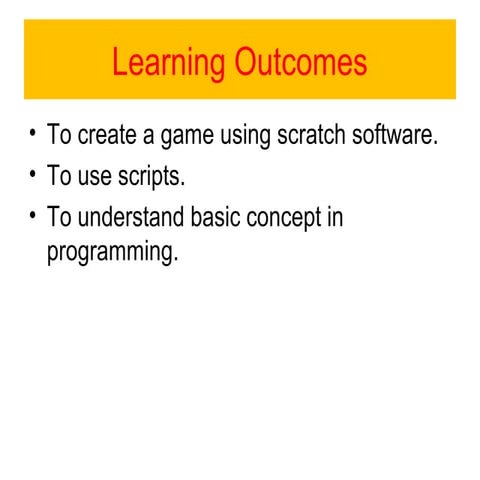 Learning Outcomes

• To create a game using scratch software.
• To use scripts.
• To understand basic concept in programming.